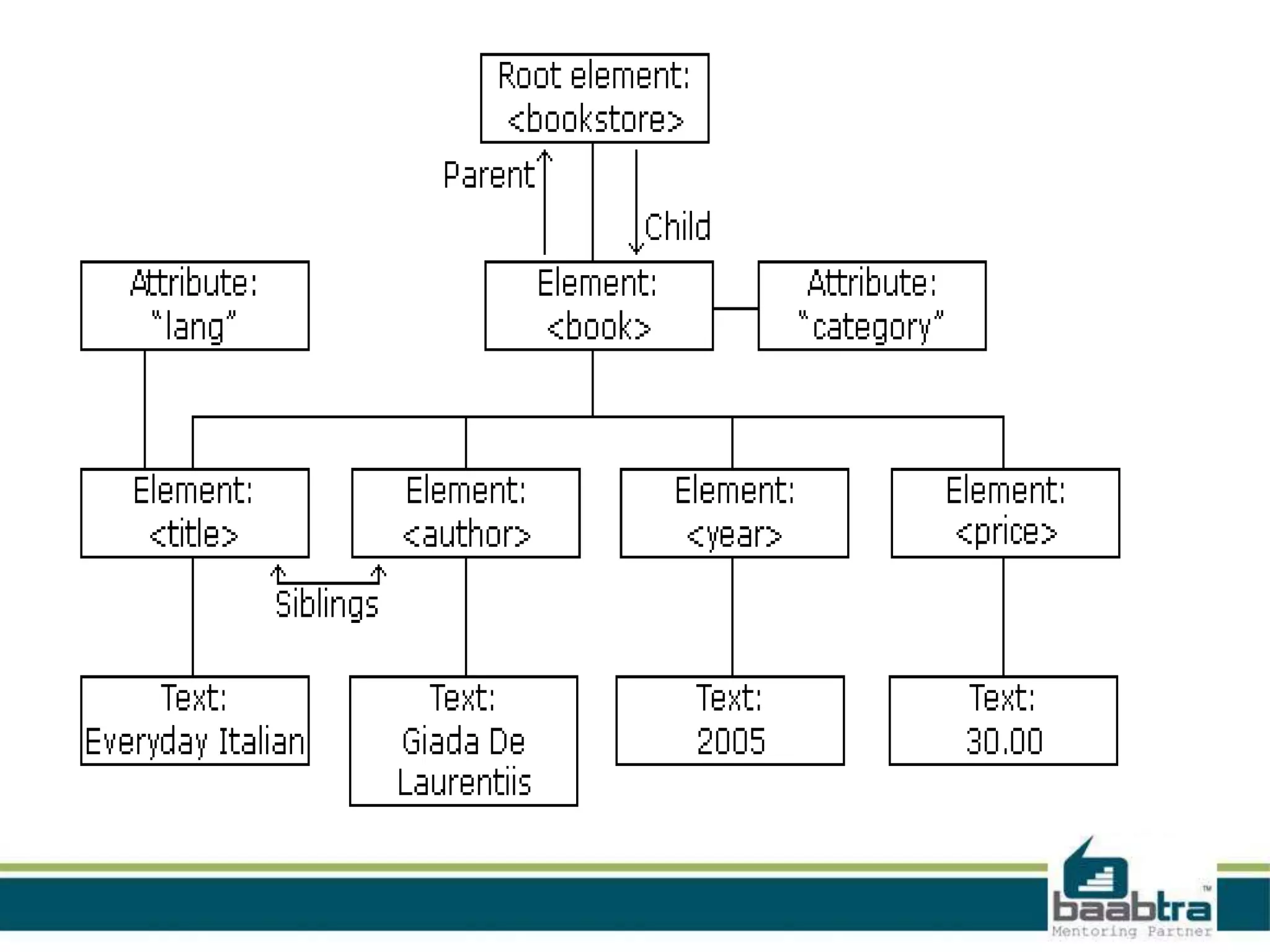 Root element:
<bookstore>

Parent

Child

Attribute:
"lang"

Element:
<book>

Attribute:
"category"

Element:
<title>

Element:
<author>

Element:
<year>

Element:
<price>

Siblings

Text:
Everyday Italian

Text:
Giada De Laurentiis

Text:
2005

Text:
30.00

baabtra™
Mentoring Partner